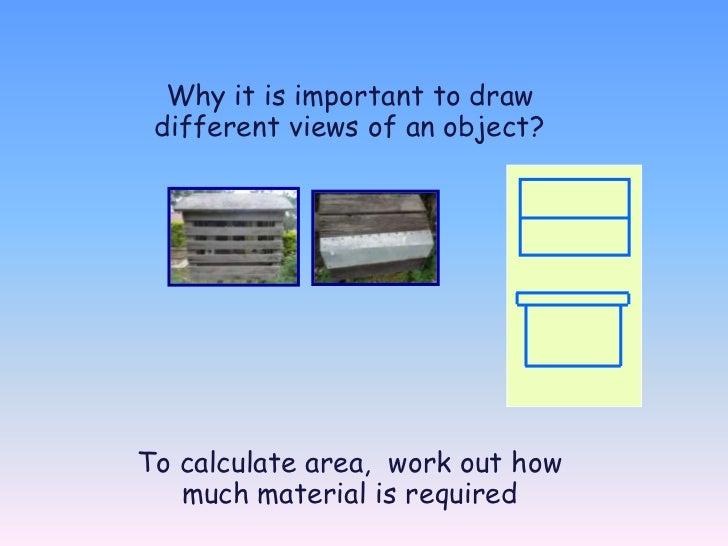 Why it is important to draw different views of an object?

To calculate area,  work out how much material is required